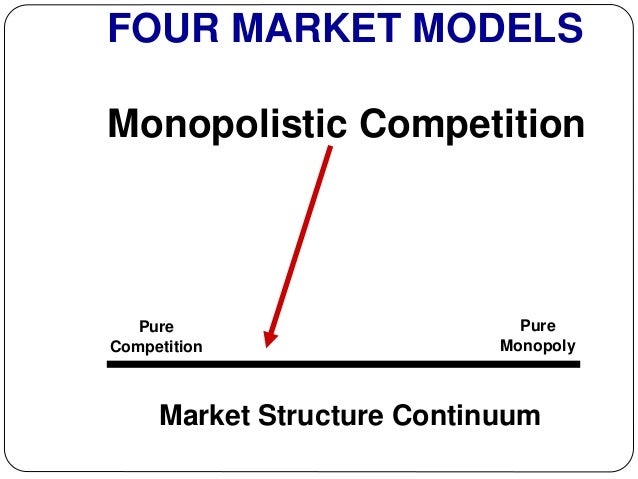 FOUR MARKET MODELS

Monopolistic Competition

Pure Competition

Pure Monopoly

Market Structure Continuum